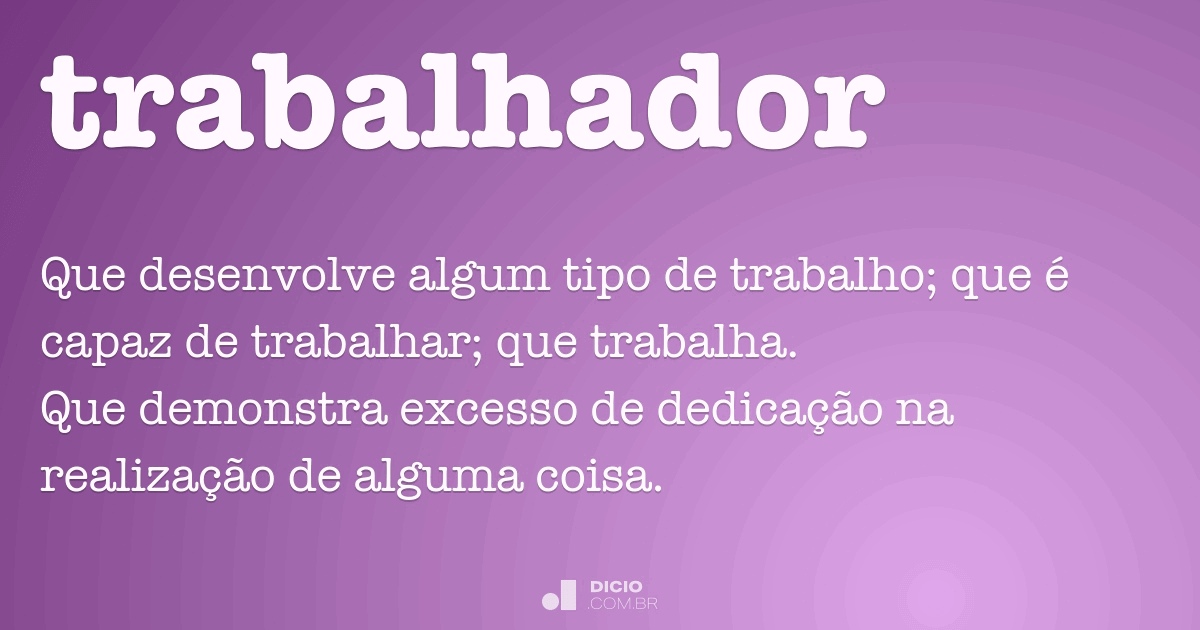 trabalhador

Que desenvolve algum tipo de trabalho; que é capaz de trabalhar; que trabalha.
Que demonstra excesso de dedicação na realização de alguma coisa.

DICIO
.COM.BR